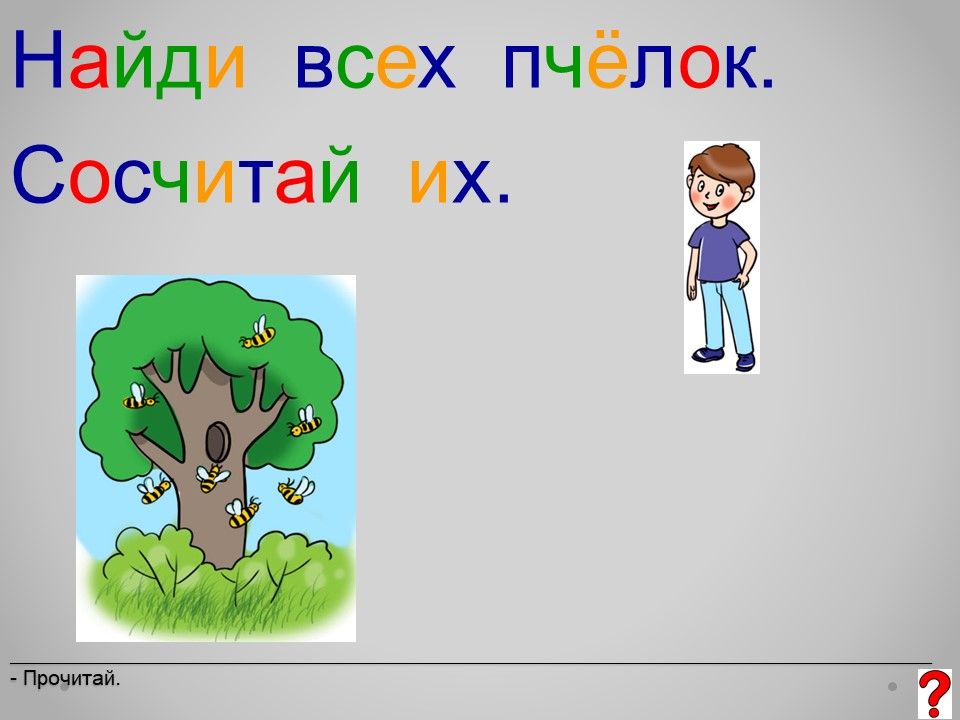 Найди всех пчёлок.

Сосчитай их.

- Прочитай.

?